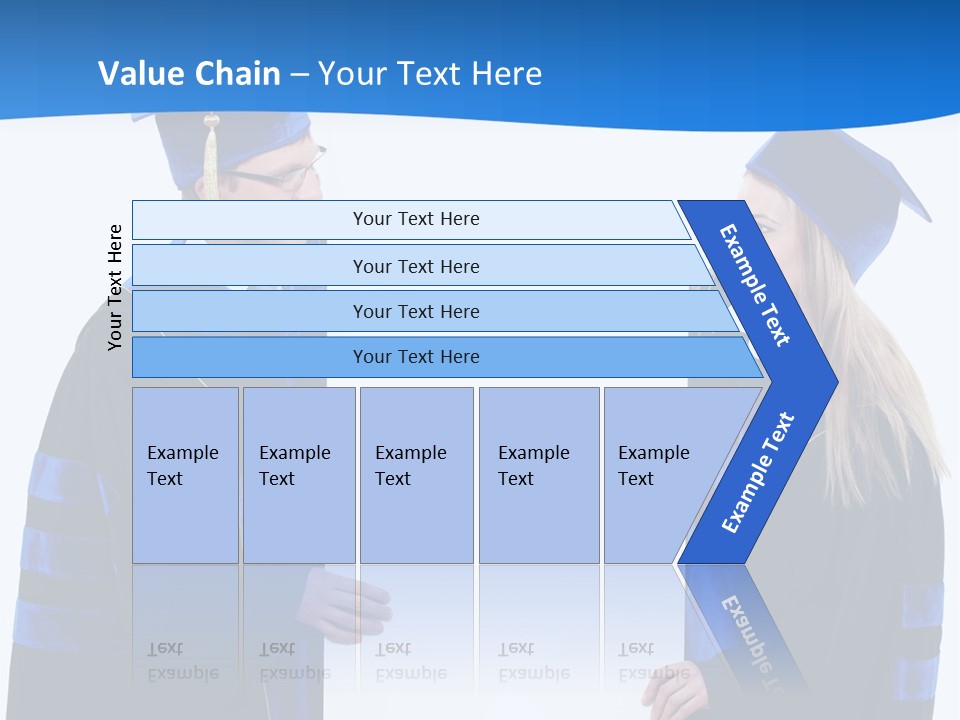 Value Chain – Your Text Here

Your Text Here

Your Text Here

Your Text Here

Your Text Here

Your Text Here

Example Text

Example Text

Example Text

Example Text

Example Text

Example Text

Example Text